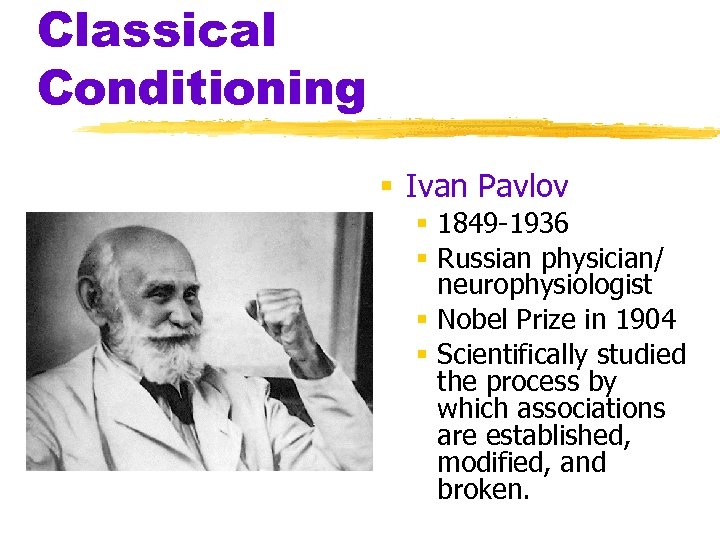 Classical Conditioning

- Ivan Pavlov
  - 1849-1936
  - Russian physician/ neurophysiologist
  - Nobel Prize in 1904
  - Scientifically studied the process by which associations are established, modified, and broken.